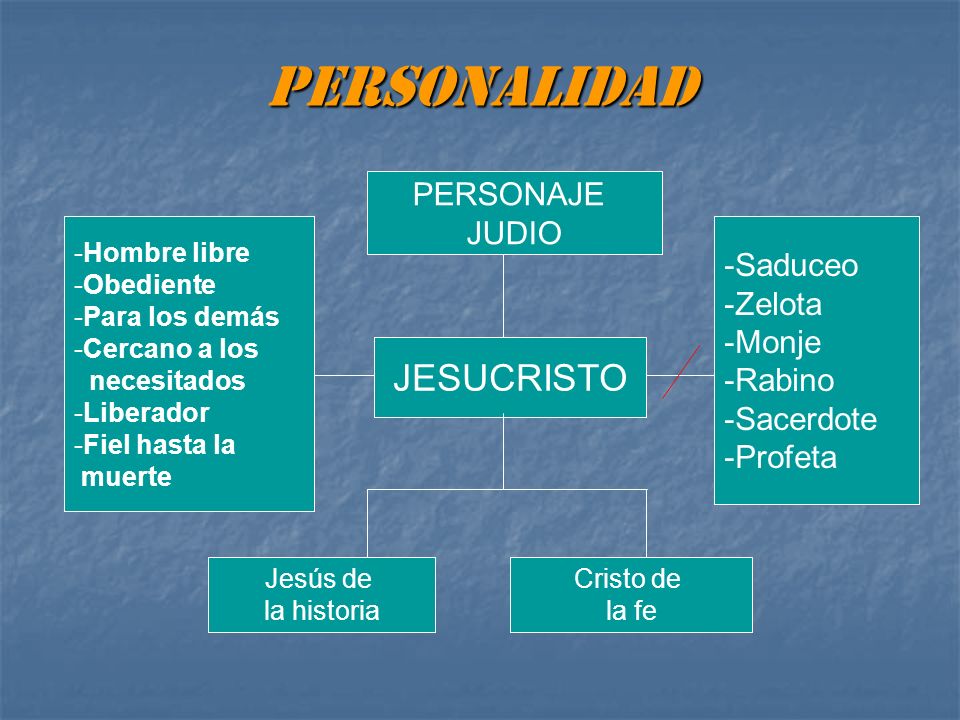 PERSONALIDAD

PERSONAJE JUDIO

-Hombre libre
-Obediente
-Para los demás
-Cercano a los necesitados
-Liberador
-Fiel hasta la muerte

JESUCRISTO

-Saduceo
-Zelota
-Monje
-Rabino
-Sacerdote
-Profeta

Jesús de la historia

Cristo de la fe